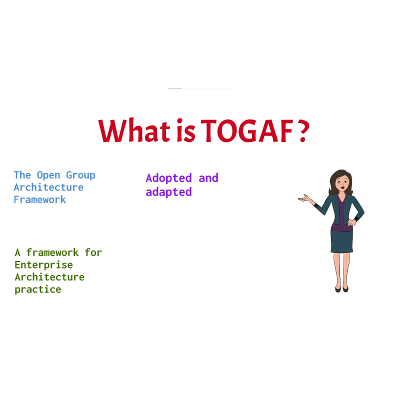 What is TOGAF?

The Open Group Architecture Framework

Adopted and adapted

A framework for Enterprise Architecture practice